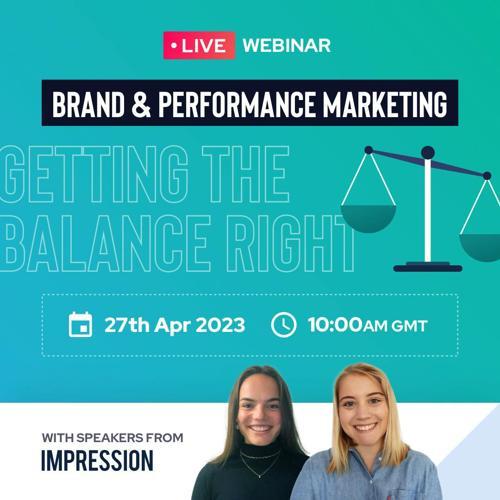 •LIVE WEBINAR

BRAND & PERFORMANCE MARKETING

GETTING THE BALANCE RIGHT

27th Apr 2023 10:00AM GMT

WITH SPEAKERS FROM
IMPRESSION